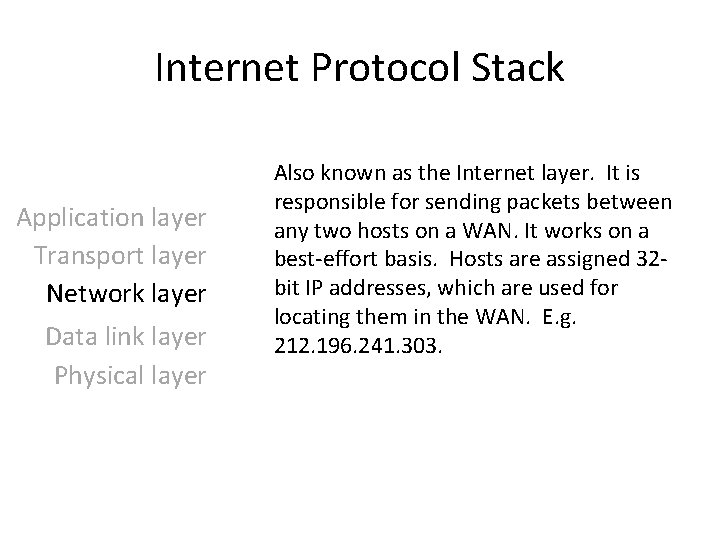 Internet Protocol Stack

Application layer
Transport layer
Network layer
Data link layer
Physical layer

Also known as the Internet layer. It is responsible for sending packets between any two hosts on a WAN. It works on a best-effort basis. Hosts are assigned 32-bit IP addresses, which are used for locating them in the WAN. E.g. 212.196.241.303.